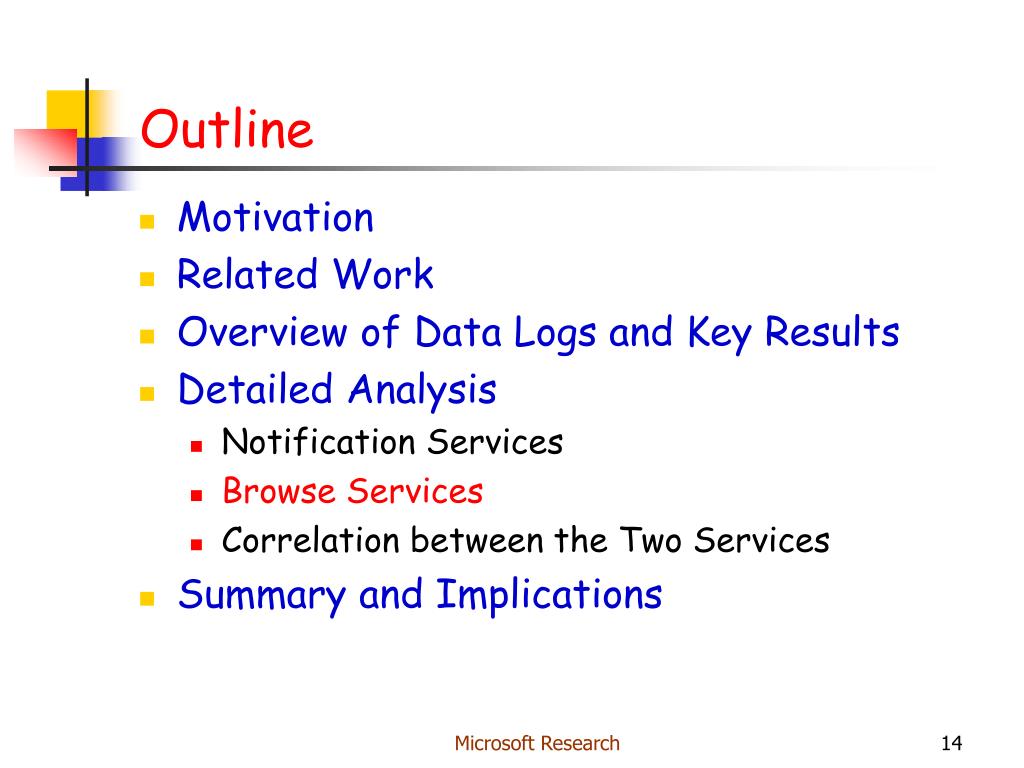 Outline

Motivation
Related Work
Overview of Data Logs and Key Results
Detailed Analysis
Notification Services
Browse Services
Correlation between the Two Services
Summary and Implications

Microsoft Research

14